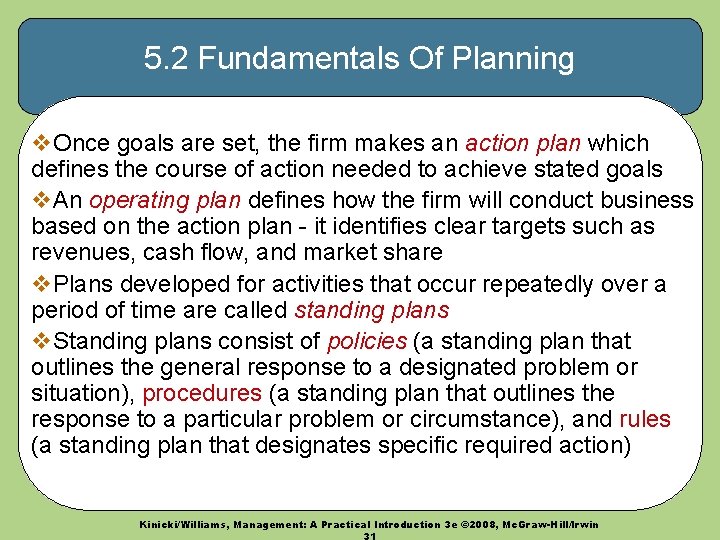 5.2 Fundamentals Of Planning

❖Once goals are set, the firm makes an action plan which defines the course of action needed to achieve stated goals

❖An operating plan defines how the firm will conduct business based on the action plan - it identifies clear targets such as revenues, cash flow, and market share

❖Plans developed for activities that occur repeatedly over a period of time are called standing plans

❖Standing plans consist of policies (a standing plan that outlines the general response to a designated problem or situation), procedures (a standing plan that outlines the response to a particular problem or circumstance), and rules (a standing plan that designates specific required action)

Kinicki/Williams, Management: A Practical Introduction 3e ©2008, McGraw-Hill/Irwin
31